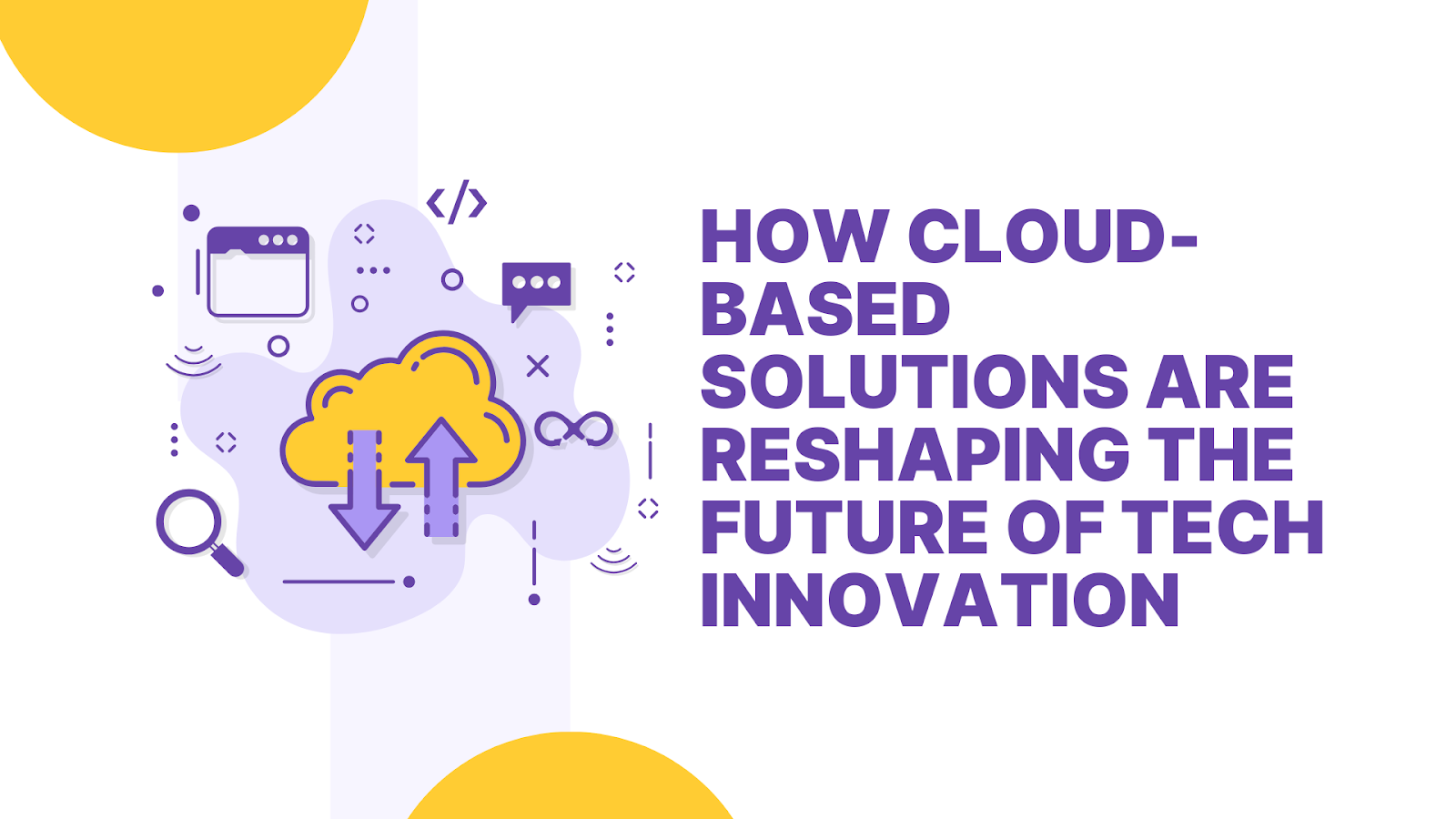 HOW CLOUD-BASED SOLUTIONS ARE RESHAPING THE FUTURE OF TECH INNOVATION